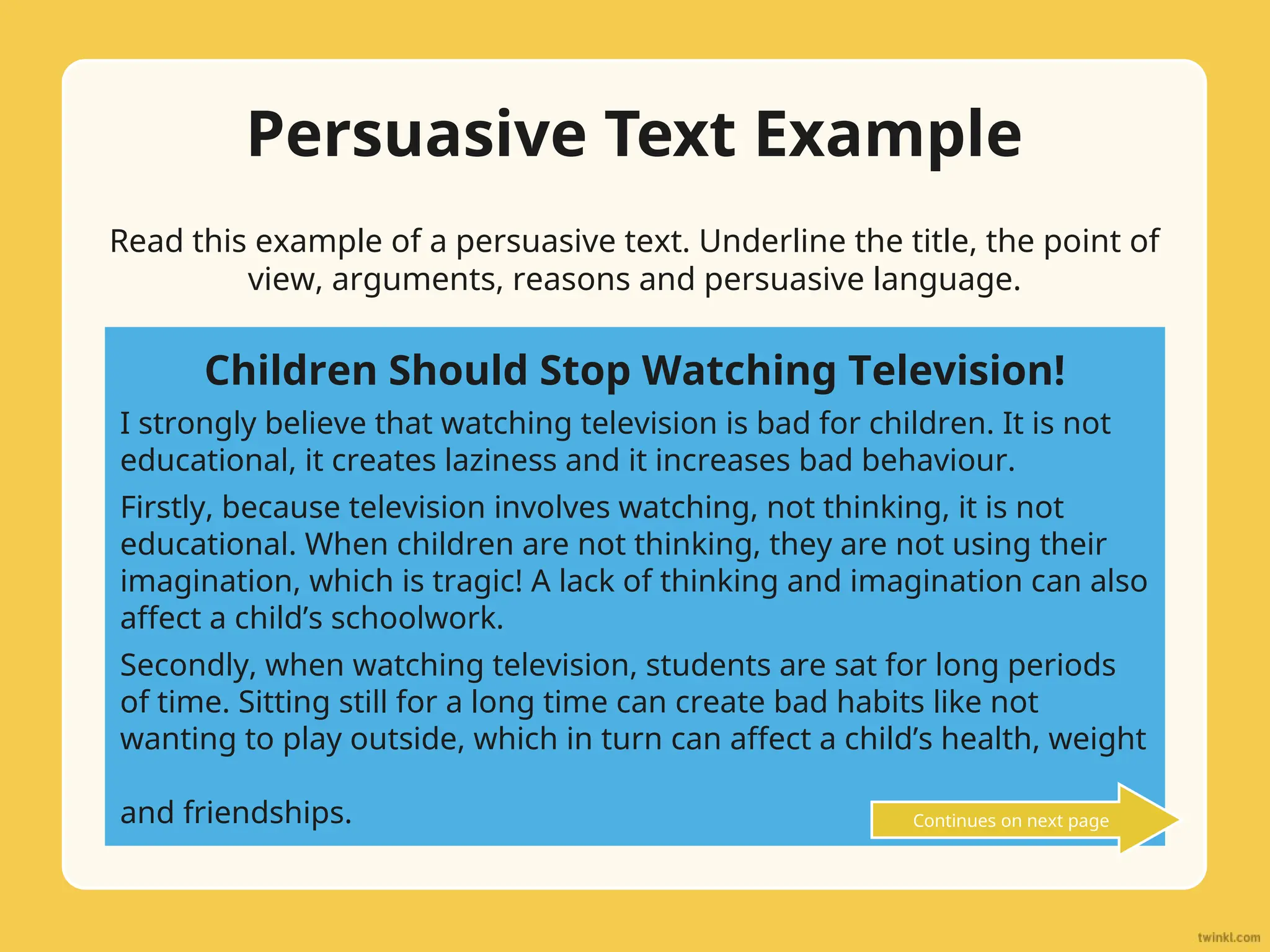 Persuasive Text Example

Read this example of a persuasive text. Underline the title, the point of view, arguments, reasons and persuasive language.

Children Should Stop Watching Television!

I strongly believe that watching television is bad for children. It is not educational, it creates laziness and it increases bad behaviour.

Firstly, because television involves watching, not thinking, it is not educational. When children are not thinking, they are not using their imagination, which is tragic! A lack of thinking and imagination can also affect a child's schoolwork.

Secondly, when watching television, students are sat for long periods of time. Sitting still for a long time can create bad habits like not wanting to play outside, which in turn can affect a child's health, weight and friendships.

Continues on next page

twinkl.com